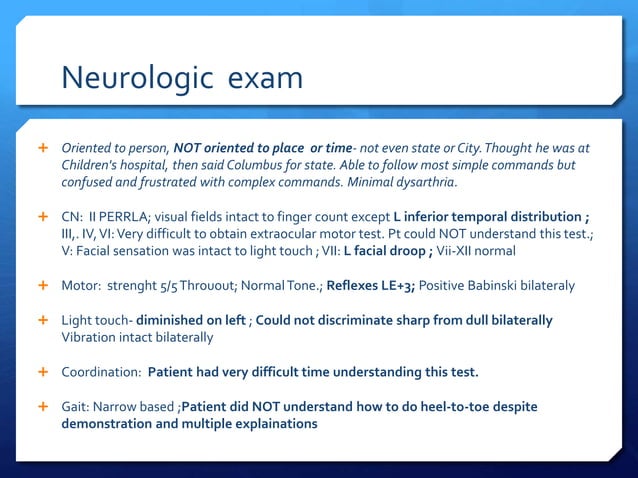 Neurologic exam

+ Oriented to person, NOT oriented to place or time- not even state or City. Thought he was at Children's hospital, then said Columbus for state. Able to follow most simple commands but confused and frustrated with complex commands. Minimal dysarthria.

+ CN: II PERRLA; visual fields intact to finger count except L inferior temporal distribution ; III,. IV, VI: Very difficult to obtain extraocular motor test. Pt could NOT understand this test.; V: Facial sensation was intact to light touch ; VII: L facial droop ; Vii-XII normal

+ Motor: strenght 5/5 Throuout; Normal Tone.; Reflexes LE+3; Positive Babinski bilateraly

+ Light touch- diminished on left ; Could not discriminate sharp from dull bilaterally Vibration intact bilaterally

+ Coordination: Patient had very difficult time understanding this test.

+ Gait: Narrow based ;Patient did NOT understand how to do heel-to-toe despite demonstration and multiple explainations